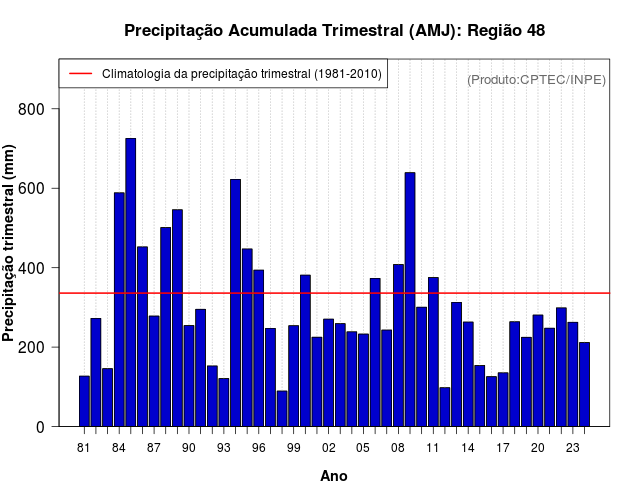 Precipitação Acumulada Trimestral (AMJ): Região 48

Climatologia da precipitação trimestral (1981-2010)

(Produto:CPTEC/INPE)

Precipitação trimestral (mm)

800
600
400
200
0

81 84 87 90 93 96 99 02 05 08 11 14 17 20 23

Ano